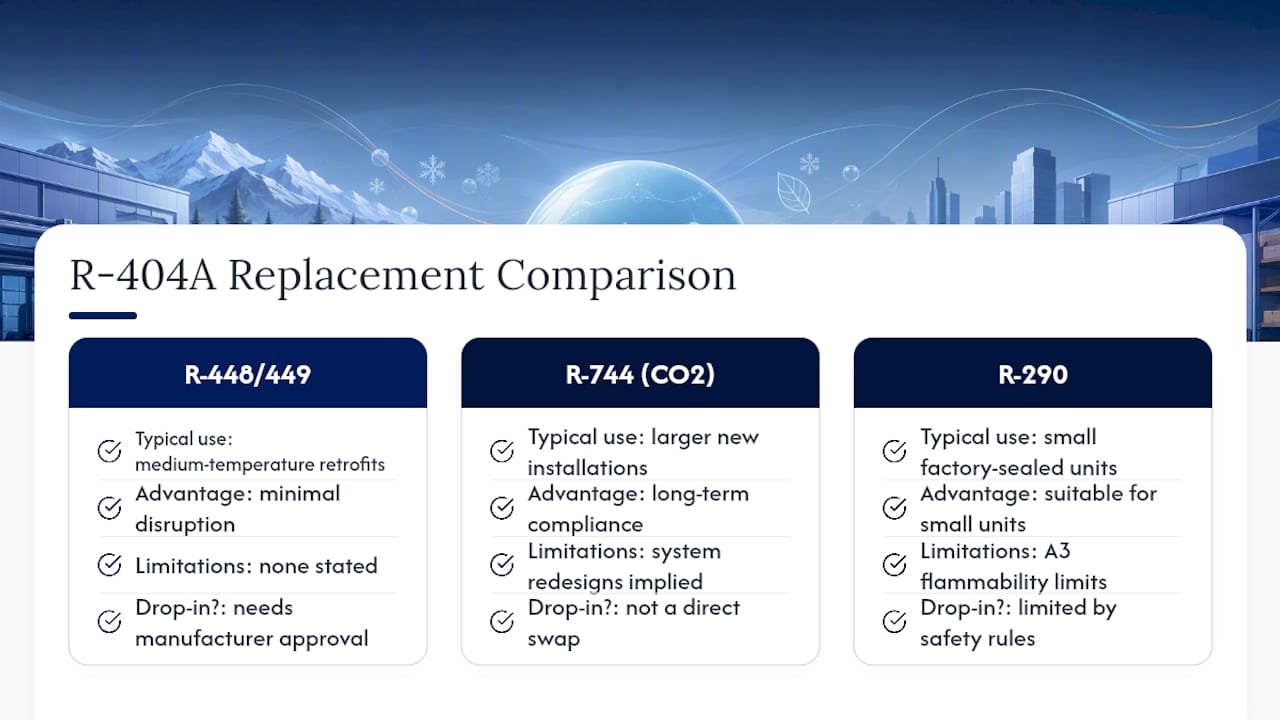 R-404A Replacement Comparison

R-448/449

Typical use: medium-temperature retrofits

Advantage: minimal disruption

Limitations: none stated

Drop-in?: needs manufacturer approval

R-744 (CO2)

Typical use: larger new installations

Advantage: long-term compliance

Limitations: system redesigns implied

Drop-in?: not a direct swap

R-290

Typical use: small factory-sealed units

Advantage: suitable for small units

Limitations: A3 flammability limits

Drop-in?: limited by safety rules